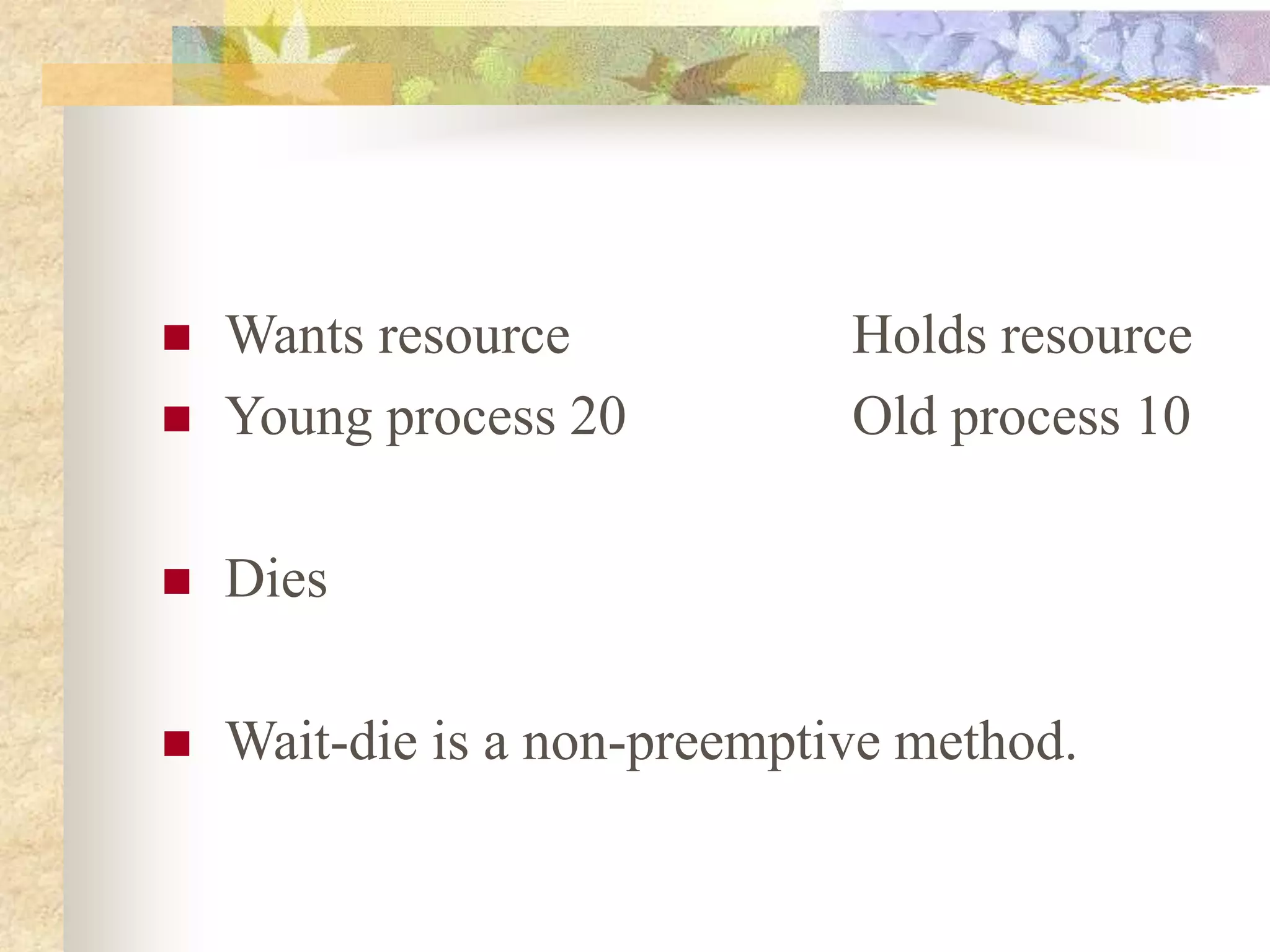 Wants resource Holds resource

Young process 20 Old process 10

Dies

Wait-die is a non-preemptive method.